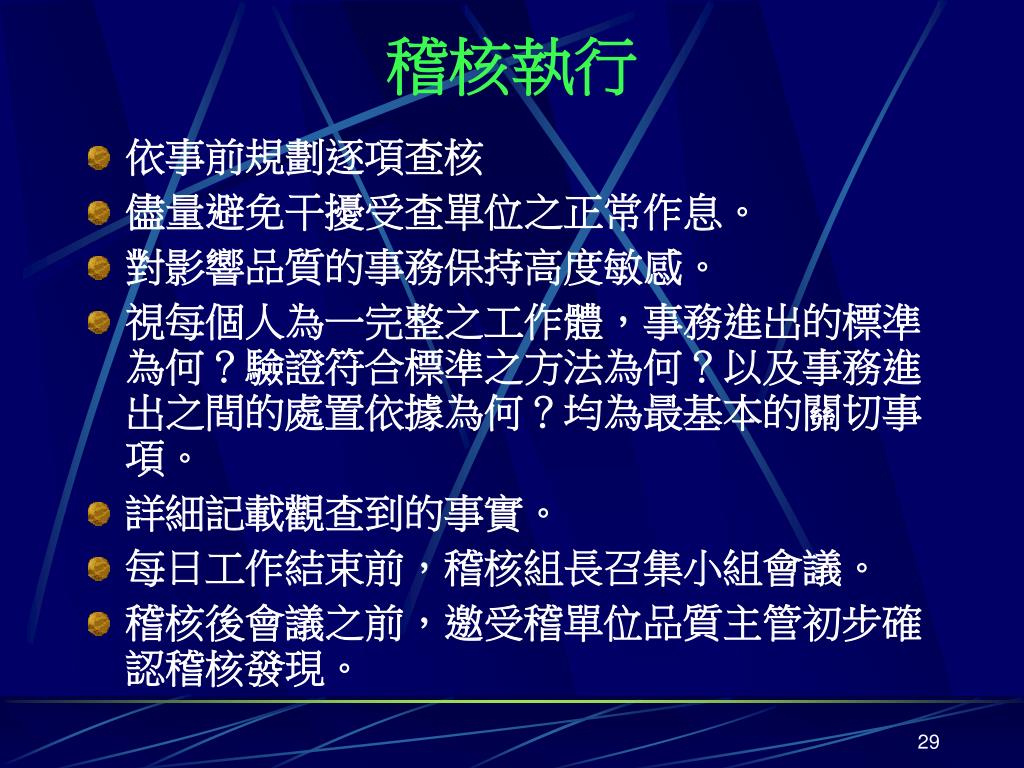 稽核執行

依事前規劃逐項查核

儘量避免干擾受查單位之正常作息。

對影響品質的事務保持高度敏感。

視每個人為一完整之工作體，事務進出的標準為何？驗證符合標準之方法為何？以及事務進出之間的處置依據為何？均為最基本的關切事項。

詳細記載觀查到的事實。

每日工作結束前，稽核組長召集小組會議。

稽核後會議之前，邀受稽單位品質主管初步確認稽核發現。

29